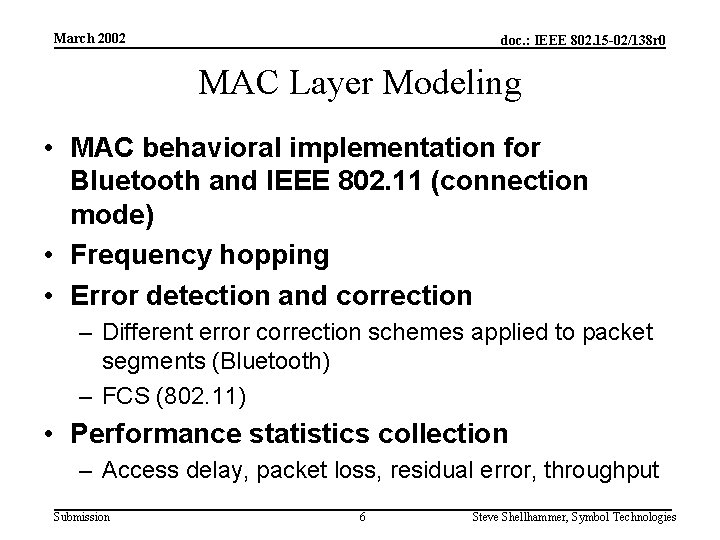 March 2002

doc.: IEEE 802.15-02/138r0

MAC Layer Modeling

• MAC behavioral implementation for Bluetooth and IEEE 802.11 (connection mode)
• Frequency hopping
• Error detection and correction
– Different error correction schemes applied to packet segments (Bluetooth)
– FCS (802.11)
• Performance statistics collection
– Access delay, packet loss, residual error, throughput

Submission

6

Steve Shellhammer, Symbol Technologies